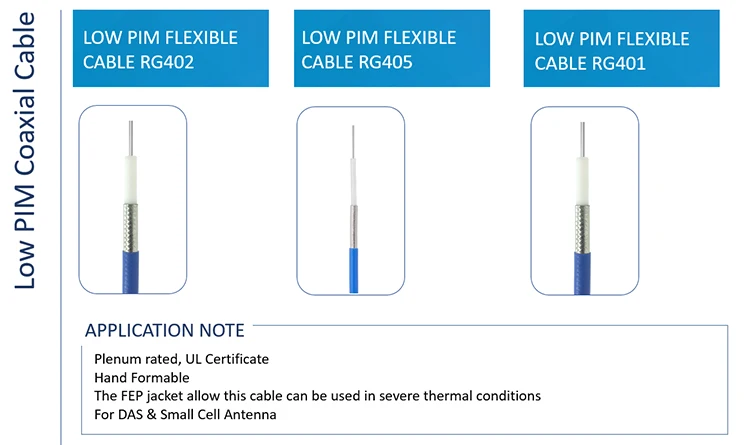 Low PIM Coaxial Cable

LOW PIM FLEXIBLE CABLE RG402

LOW PIM FLEXIBLE CABLE RG405

LOW PIM FLEXIBLE CABLE RG401

APPLICATION NOTE

Plenum rated, UL Certificate
Hand Formable
The FEP jacket allow this cable can be used in severe thermal conditions
For DAS & Small Cell Antenna